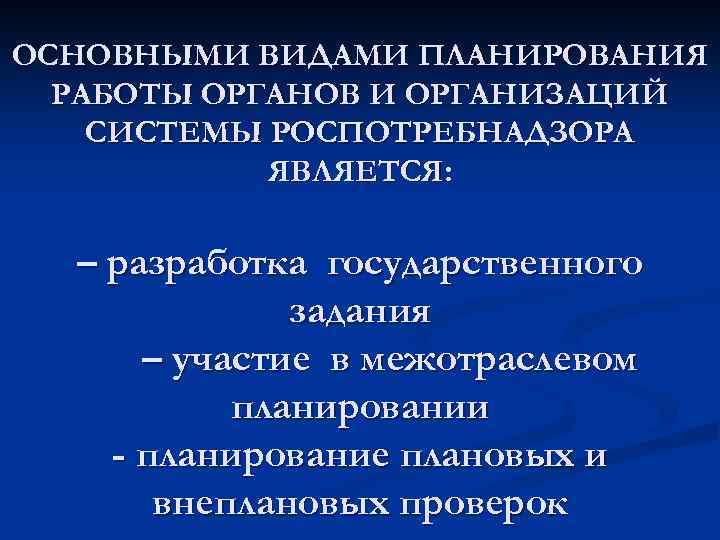 ОСНОВНЫМИ ВИДАМИ ПЛАНИРОВАНИЯ РАБОТЫ ОРГАНОВ И ОРГАНИЗАЦИЙ СИСТЕМЫ РОСПОТРЕБНАДЗОРА ЯВЛЯЕТСЯ:

– разработка государственного задания

– участие в межотраслевом планировании

- планирование плановых и внеплановых проверок